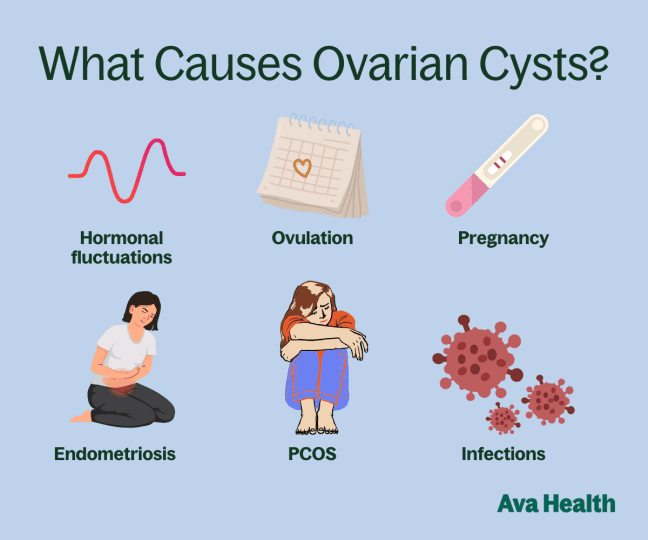 What Causes Ovarian Cysts?

Hormonal fluctuations

Ovulation

Pregnancy

Endometriosis

PCOS

Infections

Ava Health